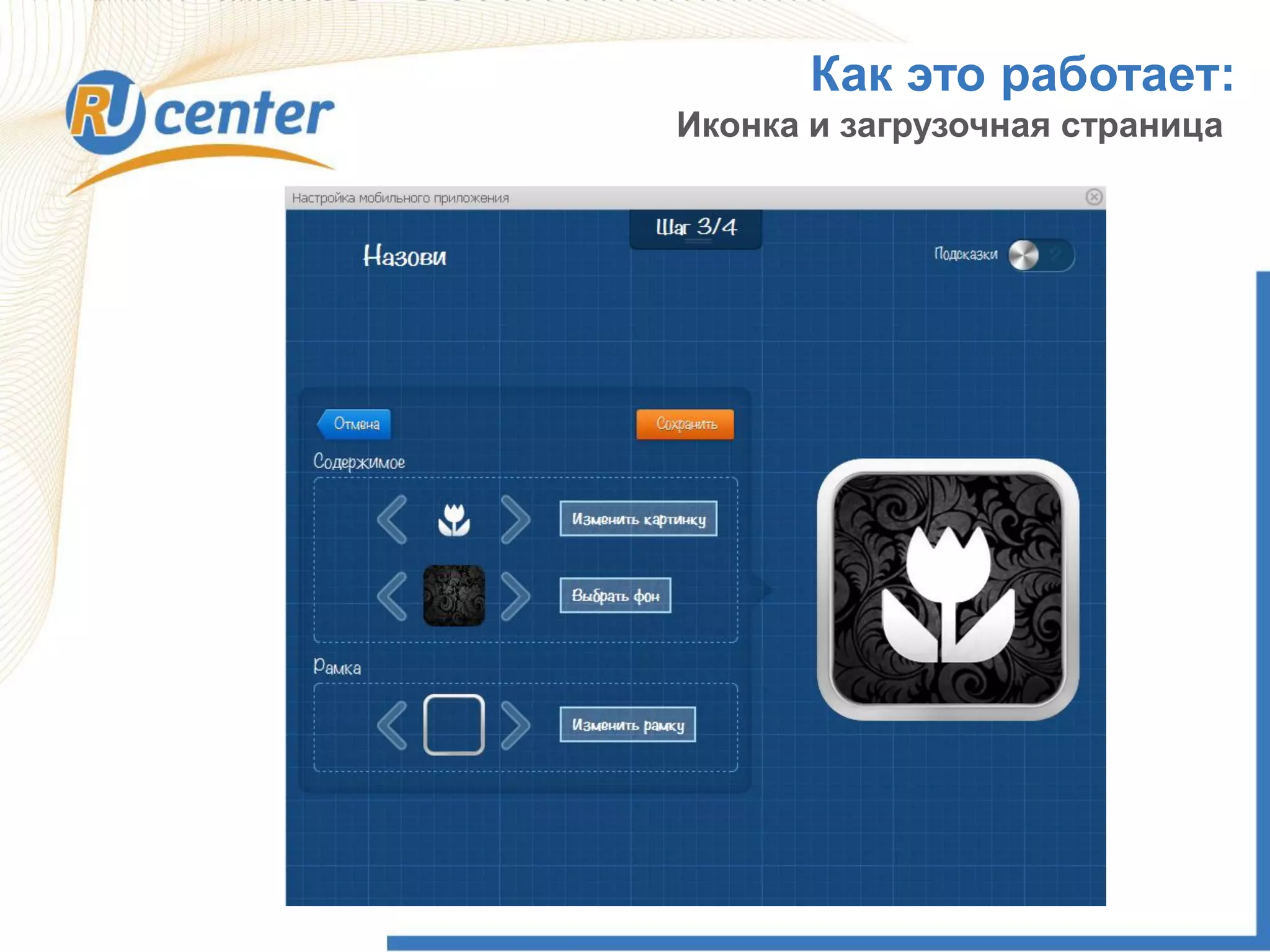 RU center

Как это работает:
Иконка и загрузочная страница

Настройка мобильного приложения

Шаг 3/4

Назови

Подсказки

Отмена

Сохранить

Содержимое

Изменить картинку

Выбрать фон

Рамка

Изменить рамку